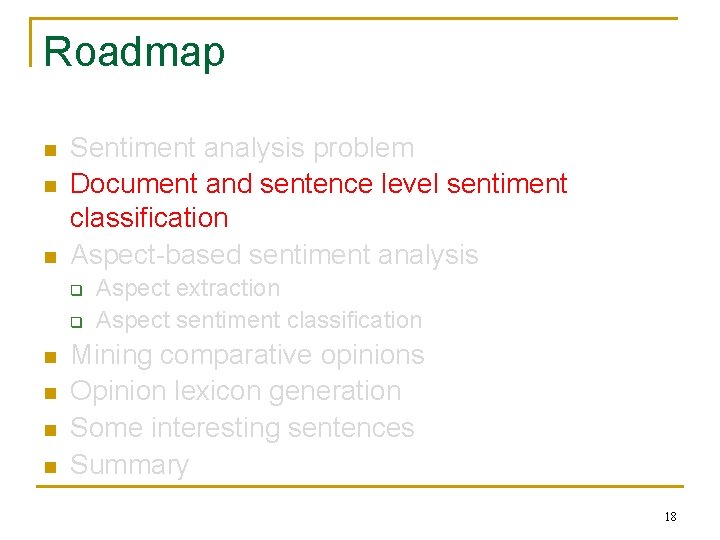 Roadmap

- Sentiment analysis problem
- Document and sentence level sentiment classification
- Aspect-based sentiment analysis
  - Aspect extraction
  - Aspect sentiment classification
- Mining comparative opinions
- Opinion lexicon generation
- Some interesting sentences
- Summary

18